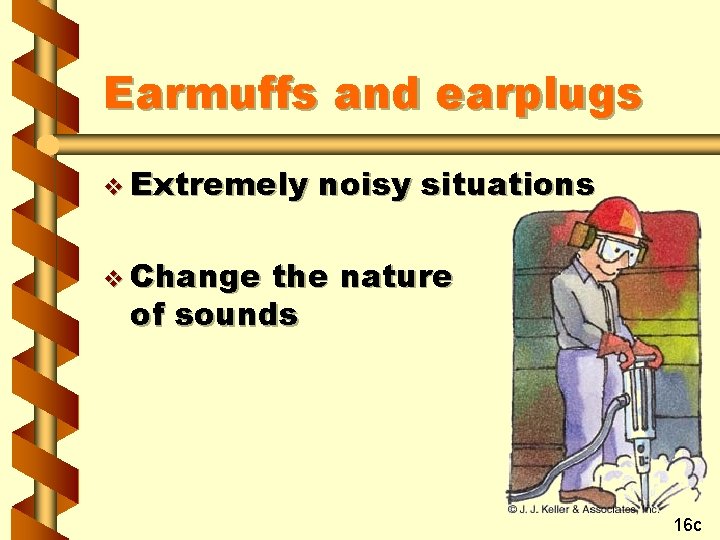 Earmuffs and earplugs

❖ Extremely noisy situations

❖ Change the nature of sounds

© J. J. Keller & Associates, Inc.

16c